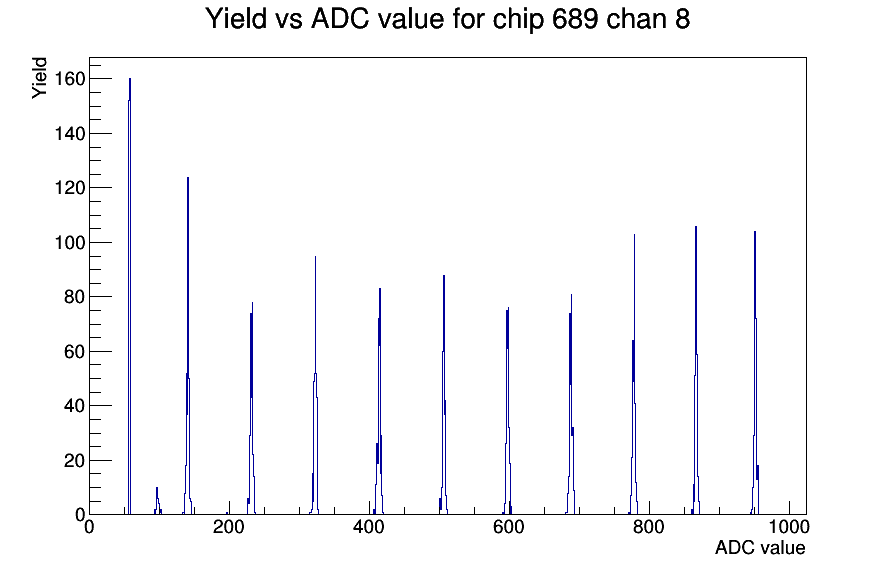 Yield vs ADC value for chip 689 chan 8

Yield

160
140
120
100
80
60
40
20
0

0
200
400
600
800
1000

ADC value